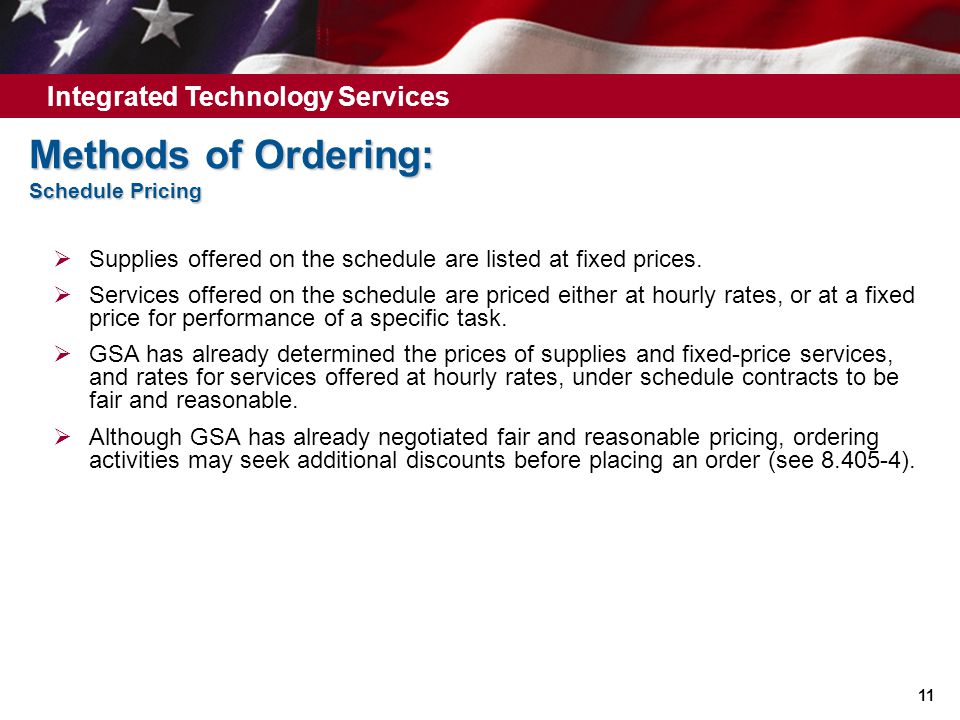 Integrated Technology Services

Methods of Ordering:
Schedule Pricing

➢ Supplies offered on the schedule are listed at fixed prices.

➢ Services offered on the schedule are priced either at hourly rates, or at a fixed price for performance of a specific task.

➢ GSA has already determined the prices of supplies and fixed-price services, and rates for services offered at hourly rates, under schedule contracts to be fair and reasonable.

➢ Although GSA has already negotiated fair and reasonable pricing, ordering activities may seek additional discounts before placing an order (see 8.405-4).

11